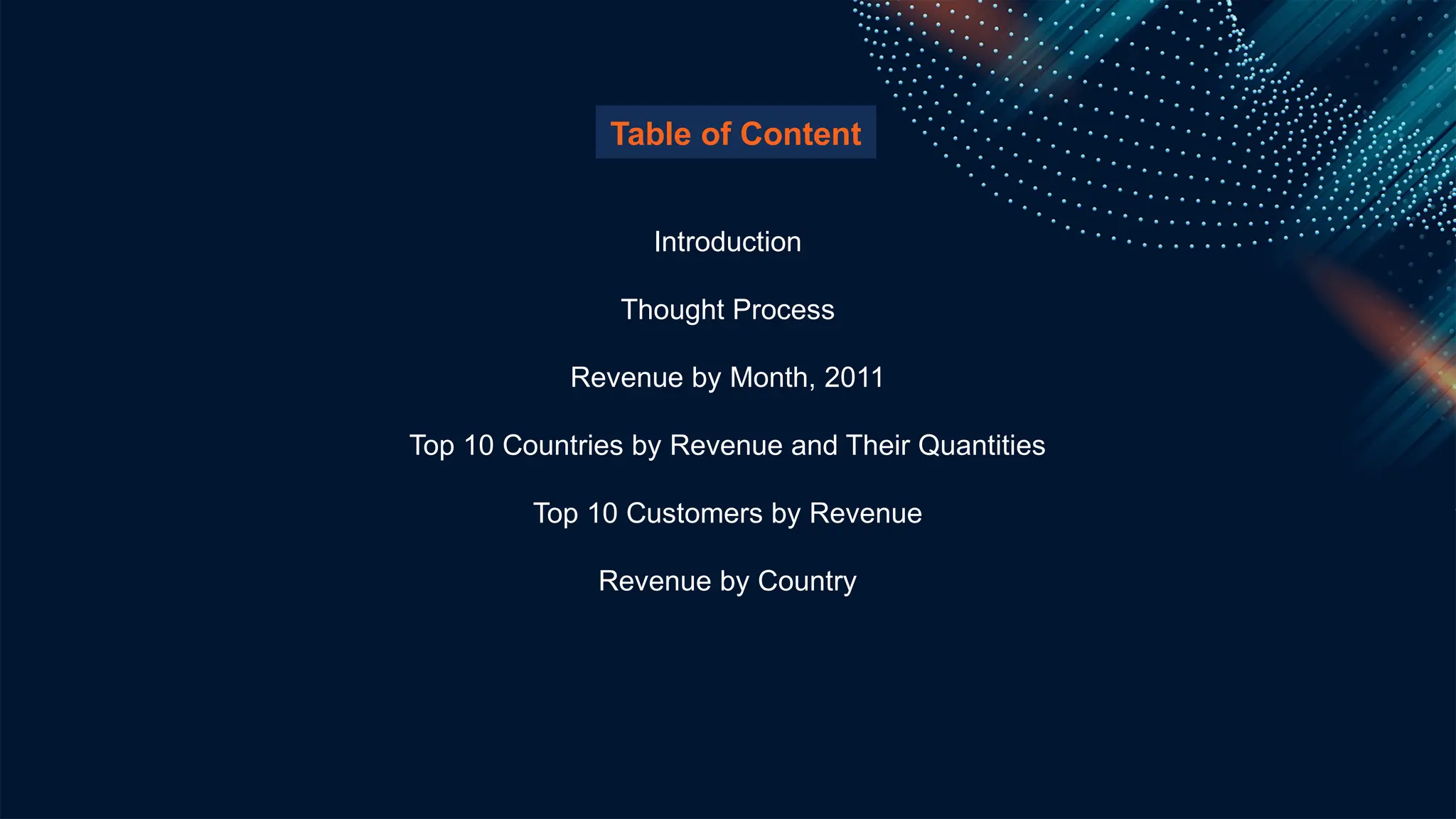 Table of Content

Introduction

Thought Process

Revenue by Month, 2011

Top 10 Countries by Revenue and Their Quantities

Top 10 Customers by Revenue

Revenue by Country